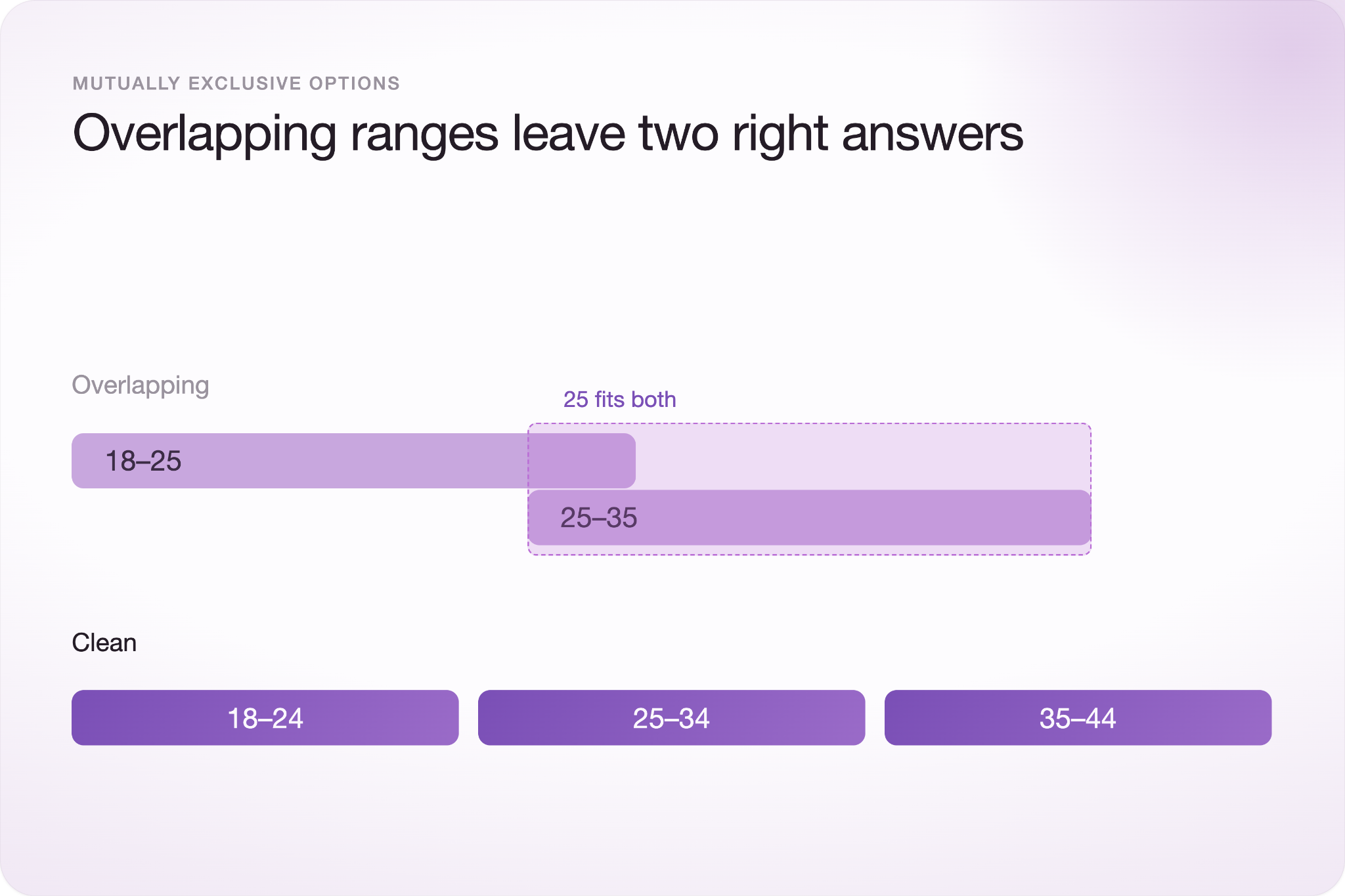 MUTUALLY EXCLUSIVE OPTIONS

Overlapping ranges leave two right answers

Overlapping

25 fits both

18–25

25–35

Clean

18–24

25–34

35–44